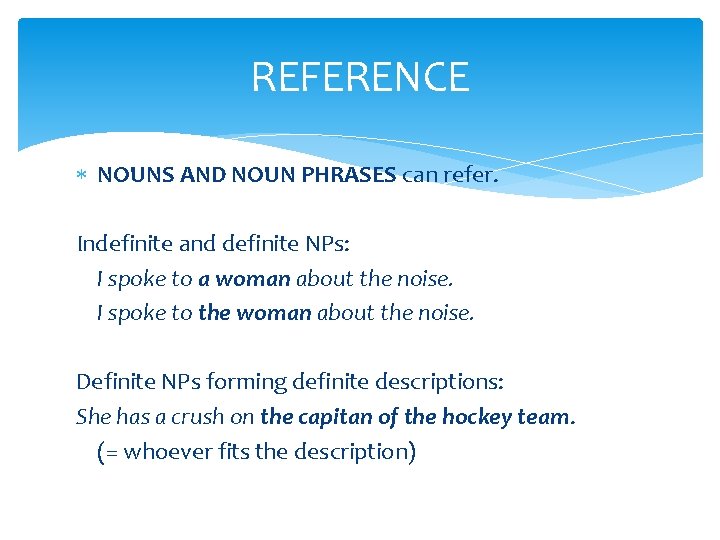 REFERENCE

* NOUNS AND NOUN PHRASES can refer.

Indefinite and definite NPs:
I spoke to a woman about the noise.
I spoke to the woman about the noise.

Definite NPs forming definite descriptions:
She has a crush on the capitan of the hockey team.
(= whoever fits the description)